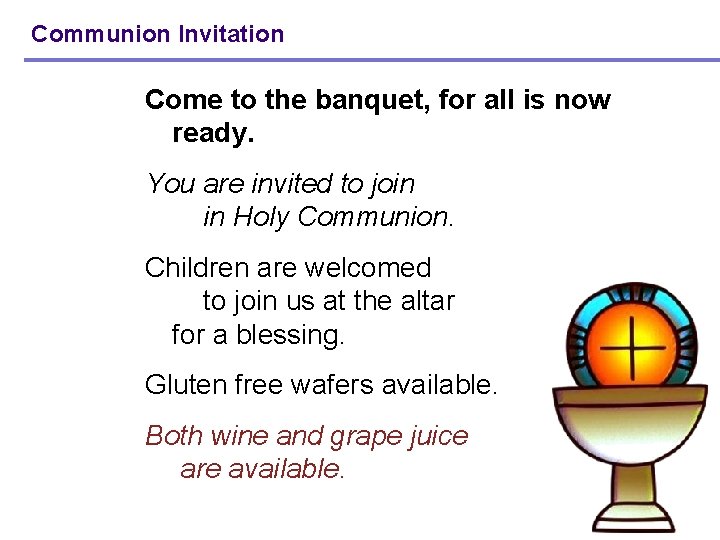 Communion Invitation

Come to the banquet, for all is now ready.

You are invited to join in Holy Communion.

Children are welcomed to join us at the altar for a blessing.

Gluten free wafers available.

Both wine and grape juice are available.